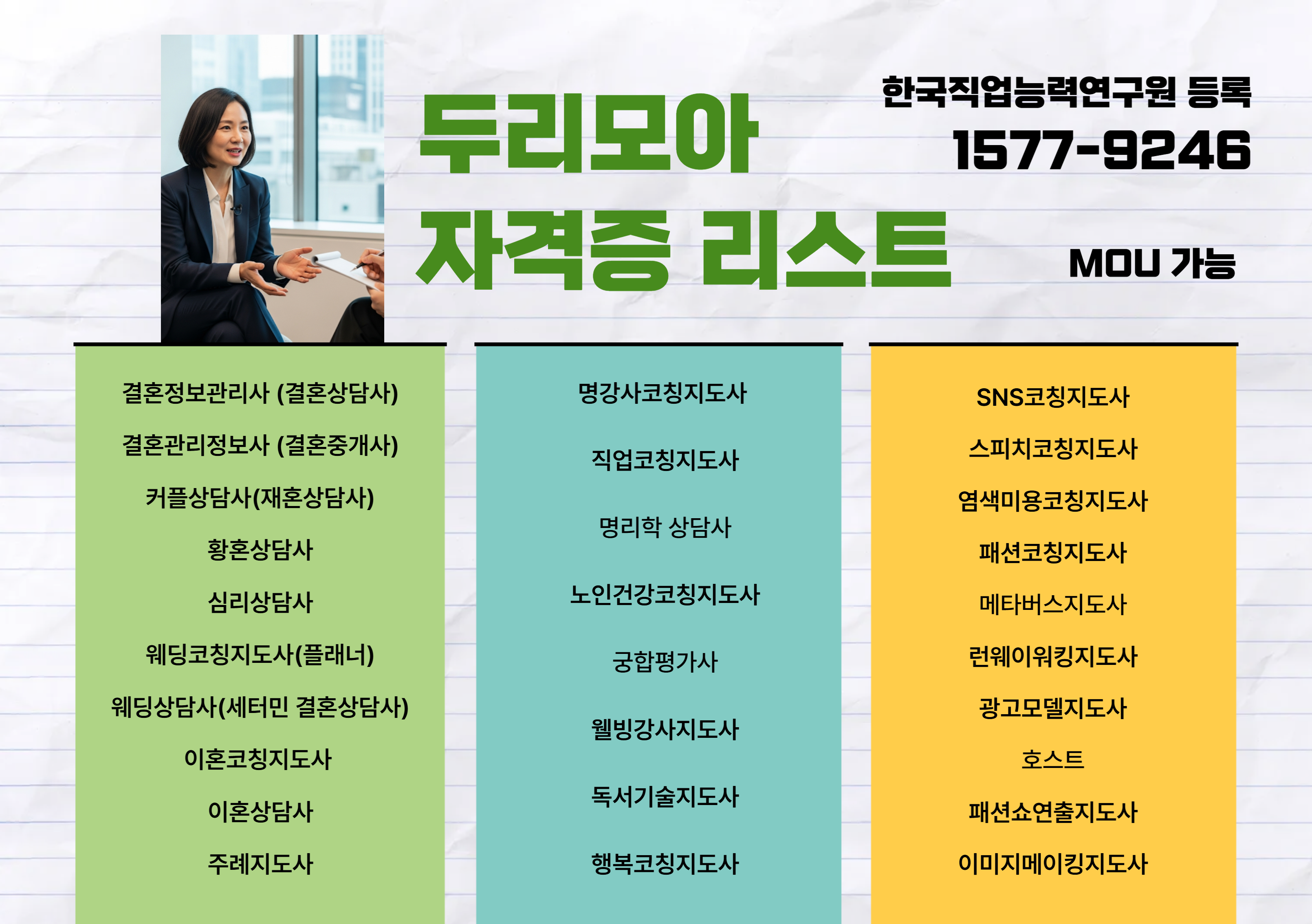 두리모아
자격증 리스트

한국직업능력연구원 등록
1577-9246

MOU 가능

결혼정보관리사 (결혼상담사)
결혼관리정보사 (결혼중개사)
커플상담사(재혼상담사)
황혼상담사
심리상담사
웨딩코칭지도사(플래너)
웨딩상담사(세터민 결혼상담사)
이혼코칭지도사
이혼상담사
주례지도사

명강사코칭지도사
직업코칭지도사
명리학 상담사
노인건강코칭지도사
궁합평가사
웰빙강사지도사
독서기술지도사
행복코칭지도사

SNS코칭지도사
스피치코칭지도사
염색미용코칭지도사
패션코칭지도사
메타버스지도사
런웨이워킹지도사
광고모델지도사
호스트
패션쇼연출지도사
이미지메이킹지도사